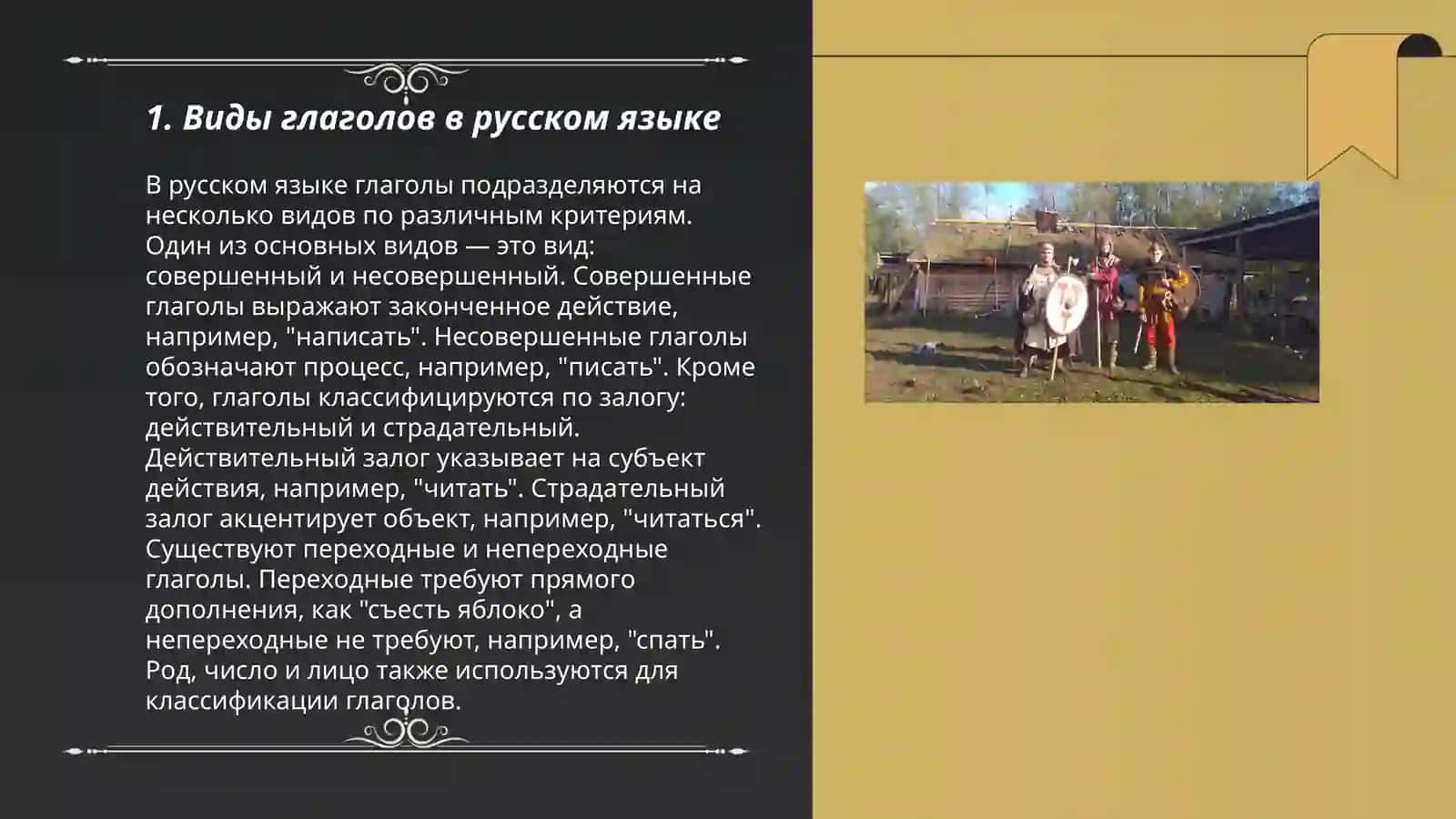 1. Виды глаголов в русском языке

В русском языке глаголы подразделяются на несколько видов по различным критериям. Один из основных видов — это вид: совершенный и несовершенный. Совершенные глаголы выражают законченное действие, например, "написать". Несовершенные глаголы обозначают процесс, например, "писать". Кроме того, глаголы классифицируются по залогу: действительный и страдательный. Действительный залог указывает на субъект действия, например, "читать". Страдательный залог акцентирует объект, например, "читаться". Существуют переходные и непереходные глаголы. Переходные требуют прямого дополнения, как "съесть яблоко", а непереходные не требуют, например, "спать". Род, число и лицо также используются для классификации глаголов.